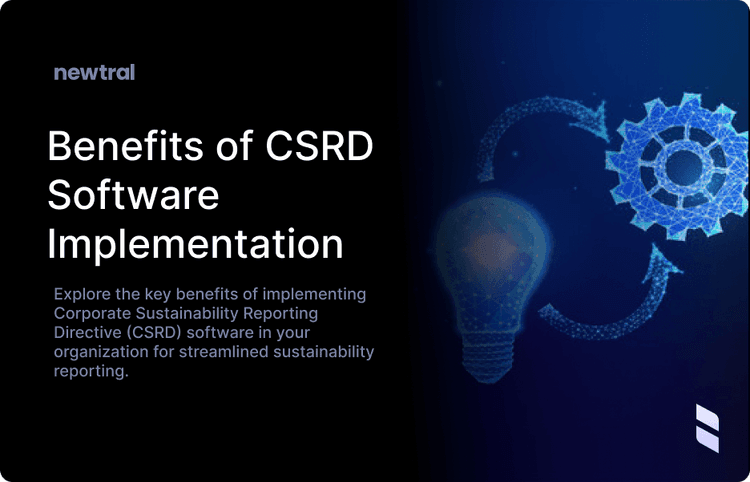 newtral

Benefits of CSRD Software Implementation

Explore the key benefits of implementing Corporate Sustainability Reporting Directive (CSRD) software in your organization for streamlined sustainability reporting.